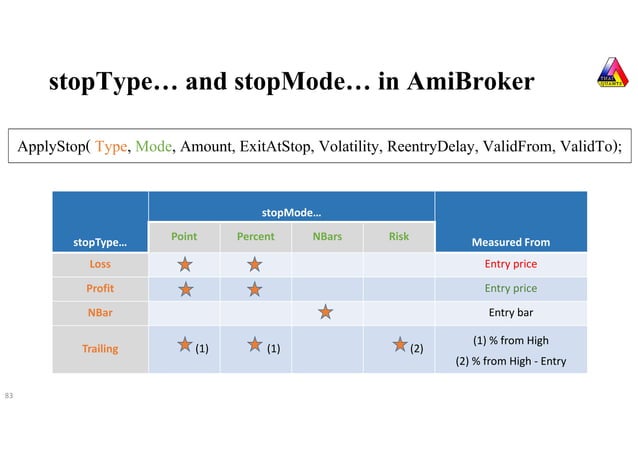 stopType… and stopMode… in AmiBroker

THAI QUANTS

ApplyStop( Type, Mode, Amount, ExitAtStop, Volatility, ReentryDelay, ValidFrom, ValidTo);

| stopType… | stopMode… Point | stopMode… Percent | stopMode… NBars | stopMode… Risk | Measured From |
|---|---|---|---|---|---|
| Loss | ★ | ★ | | | Entry price |
| Profit | ★ | ★ | | | Entry price |
| NBar | | | ★ | | Entry bar |
| Trailing | ★ (1) | ★ (1) | | ★ (2) | (1) % from High (2) % from High - Entry |

83